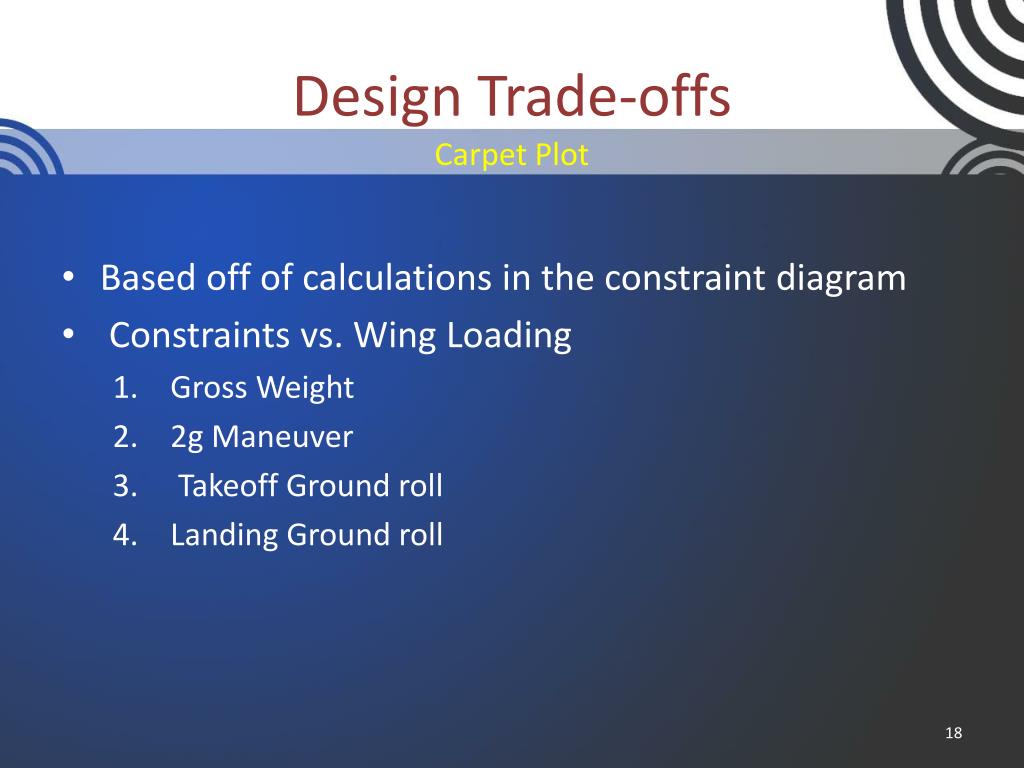 Design Trade-offs

Carpet Plot

• Based off of calculations in the constraint diagram
• Constraints vs. Wing Loading
1. Gross Weight
2. 2g Maneuver
3. Takeoff Ground roll
4. Landing Ground roll

18